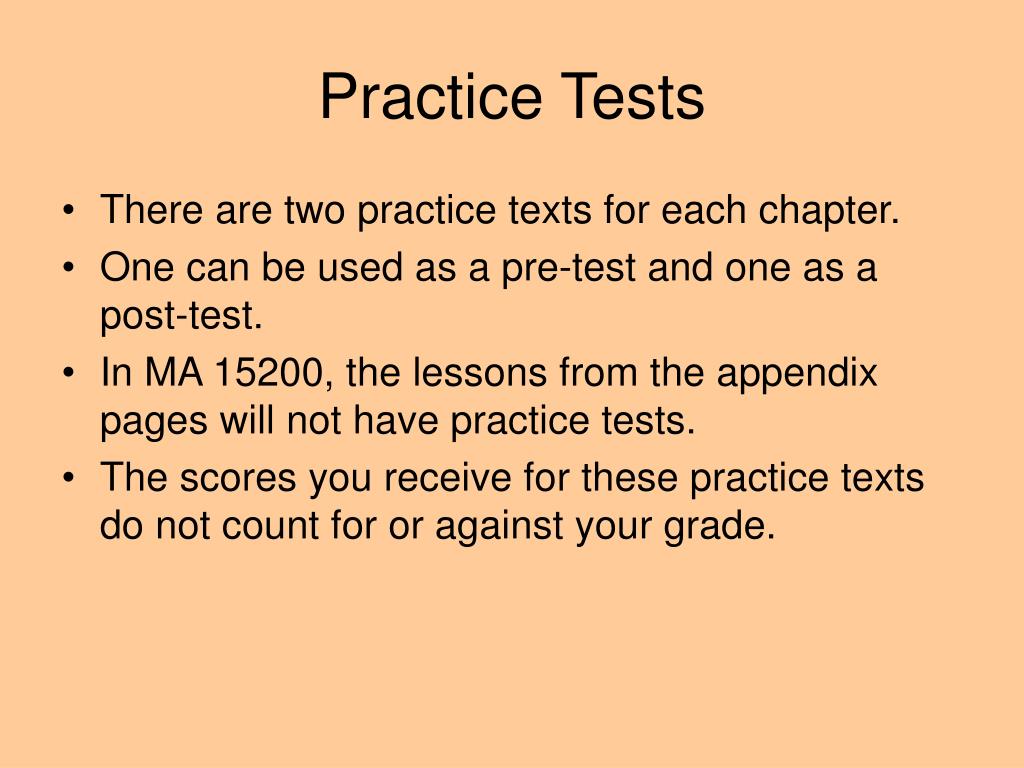 Practice Tests

• There are two practice texts for each chapter.
• One can be used as a pre-test and one as a post-test.
• In MA 15200, the lessons from the appendix pages will not have practice tests.
• The scores you receive for these practice texts do not count for or against your grade.